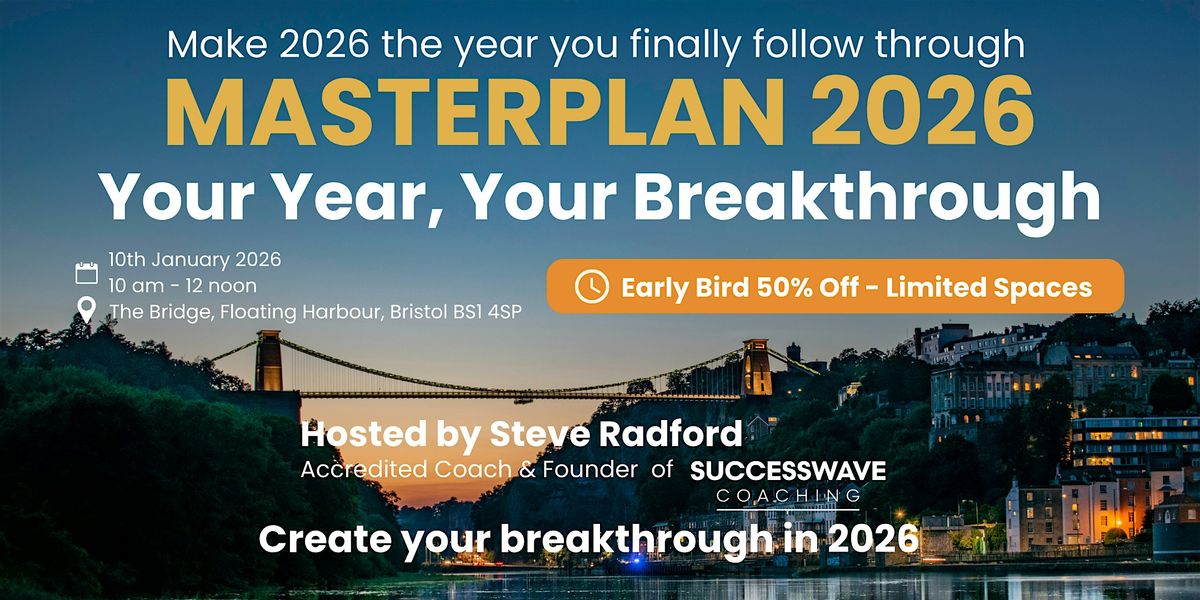 Make 2026 the year you finally follow through

MASTERPLAN 2026

Your Year, Your Breakthrough

10th January 2026
10 am - 12 noon
The Bridge, Floating Harbour, Bristol BS1 4SP

Early Bird 50% Off - Limited Spaces

Hosted by Steve Radford
Accredited Coach & Founder of SUCCESSWAVE COACHING

Create your breakthrough in 2026